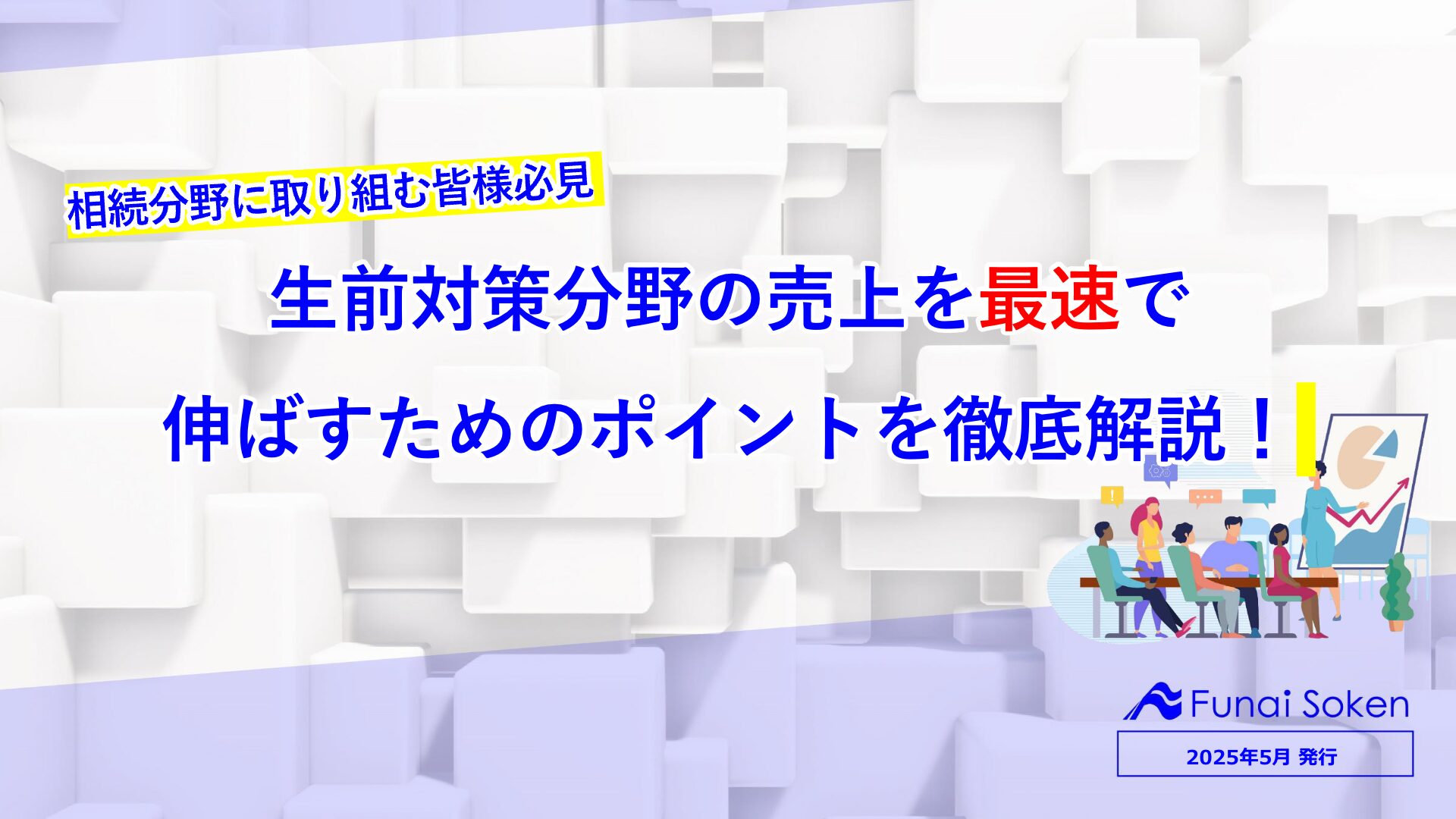 相続分野に取り組む皆様必見

生前対策分野の売上を最速で伸ばすためのポイントを徹底解説！

Funai Soken

2025年5月 発行